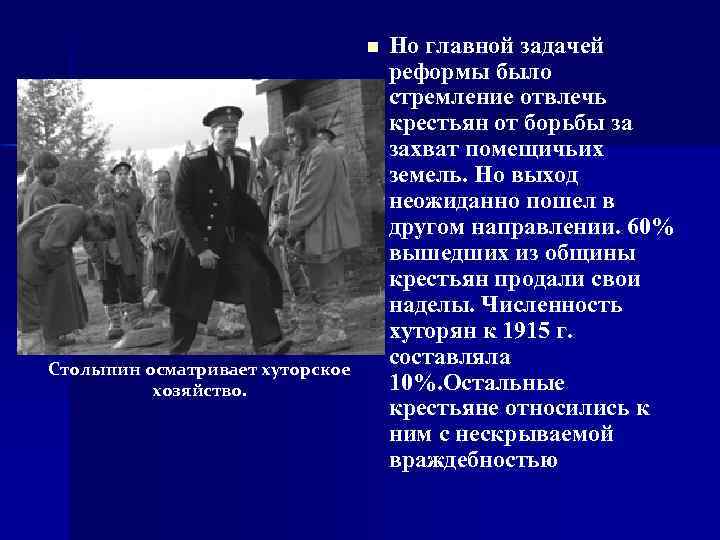 Столыпин осматривает хуторское хозяйство.

Но главной задачей реформы было стремление отвлечь крестьян от борьбы за захват помещичьих земель. Но выход неожиданно пошел в другом направлении. 60% вышедших из общины крестьян продали свои наделы. Численность хуторян к 1915 г. составляла 10%.Остальные крестьяне относились к ним с нескрываемой враждебностью